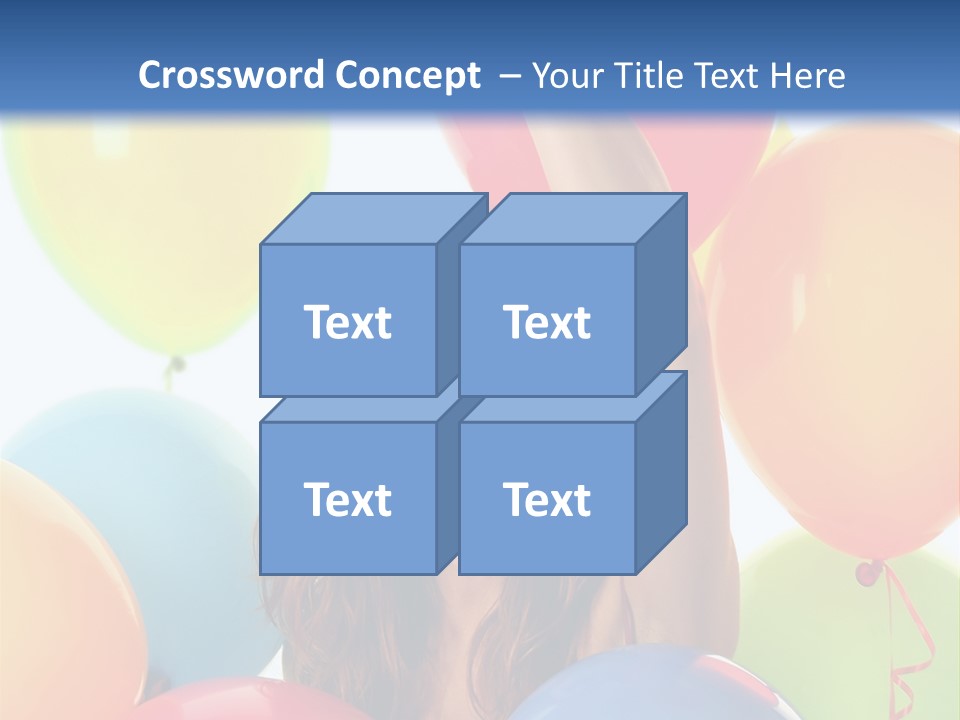 Crossword Concept – Your Title Text Here

Text

Text

Text

Text